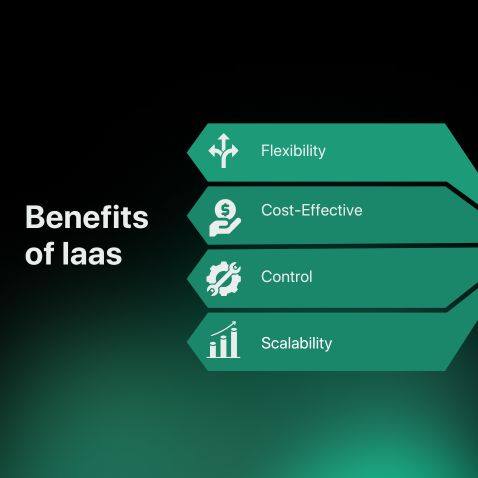 Benefits of Iaas

Flexibility

Cost-Effective

Control

Scalability